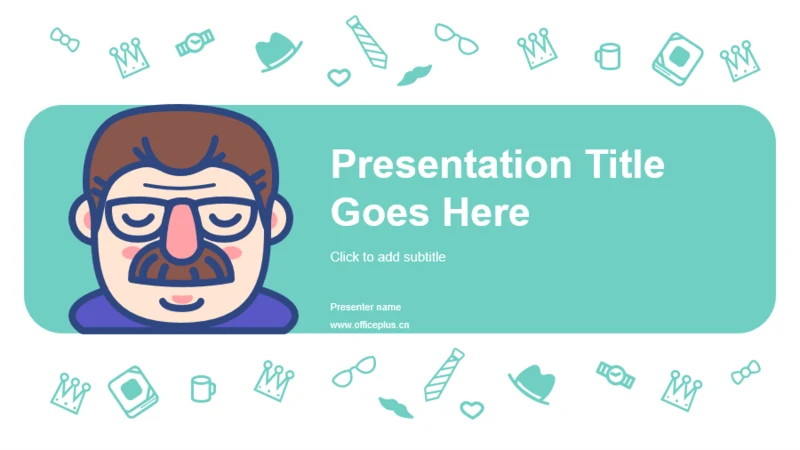 Presentation Title Goes Here

Click to add subtitle

Presenter name

www.officeplus.cn